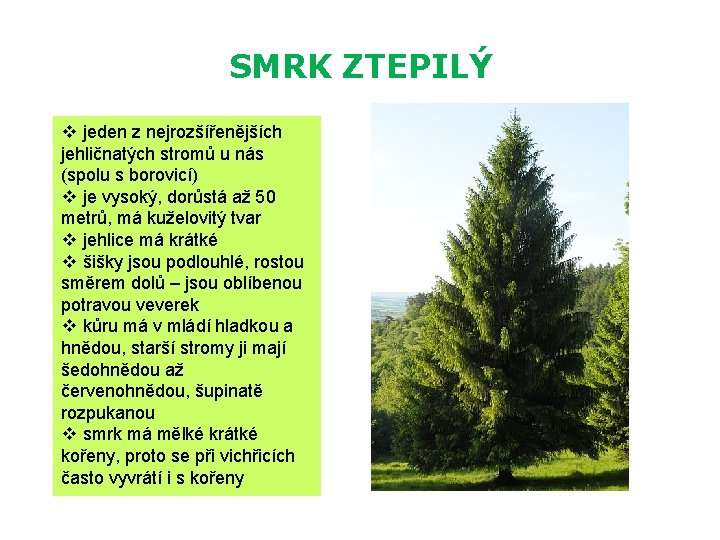 SMRK ZTEPILÝ

❖ jeden z nejrozšířenějších jehličnatých stromů u nás (spolu s borovicí)
❖ je vysoký, dorůstá až 50 metrů, má kuželovitý tvar
❖ jehlice má krátké
❖ šišky jsou podlouhlé, rostou směrem dolů – jsou oblíbenou potravou veverek
❖ kůru má v mládí hladkou a hnědou, starší stromy ji mají šedohnědou až červenohnědou, šupinatě rozpukanou
❖ smrk má mělké krátké kořeny, proto se při vichřicích často vyvrátí i s kořeny